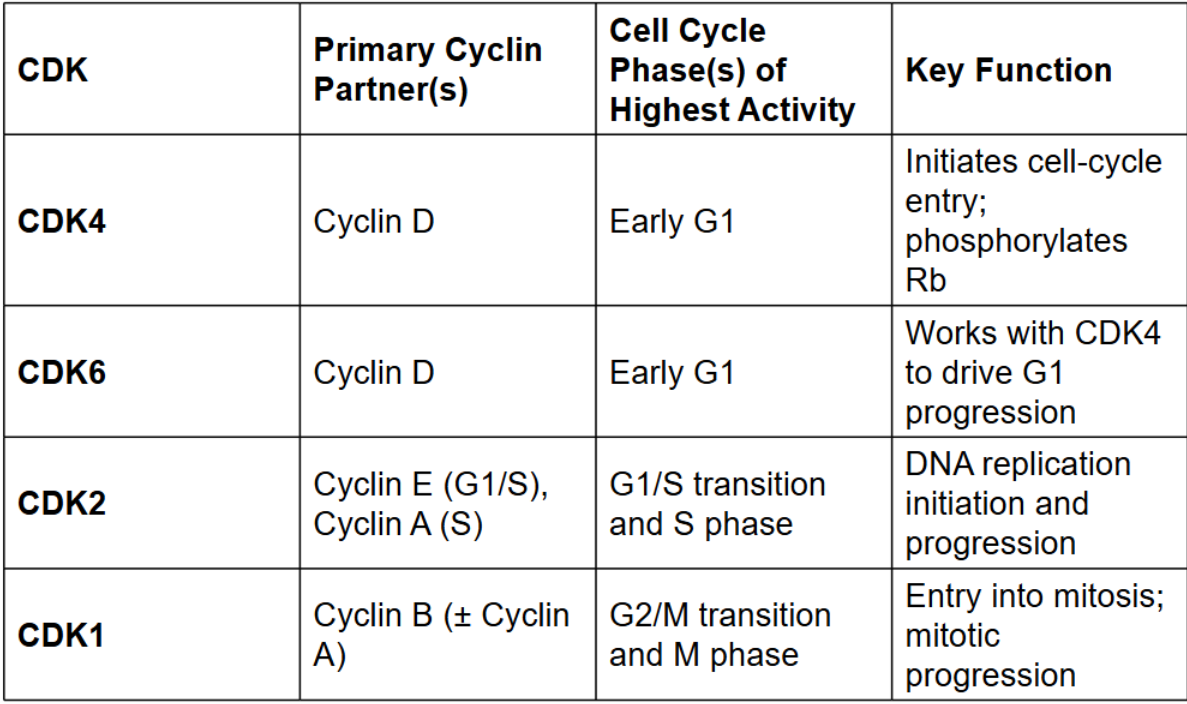 | CDK | Primary Cyclin Partner(s) | Cell Cycle Phase(s) of Highest Activity | Key Function |
|---|---|---|---|
| CDK4 | Cyclin D | Early G1 | Initiates cell-cycle entry; phosphorylates Rb |
| CDK6 | Cyclin D | Early G1 | Works with CDK4 to drive G1 progression |
| CDK2 | Cyclin E (G1/S), Cyclin A (S) | G1/S transition and S phase | DNA replication initiation and progression |
| CDK1 | Cyclin B (± Cyclin A) | G2/M transition and M phase | Entry into mitosis; mitotic progression |